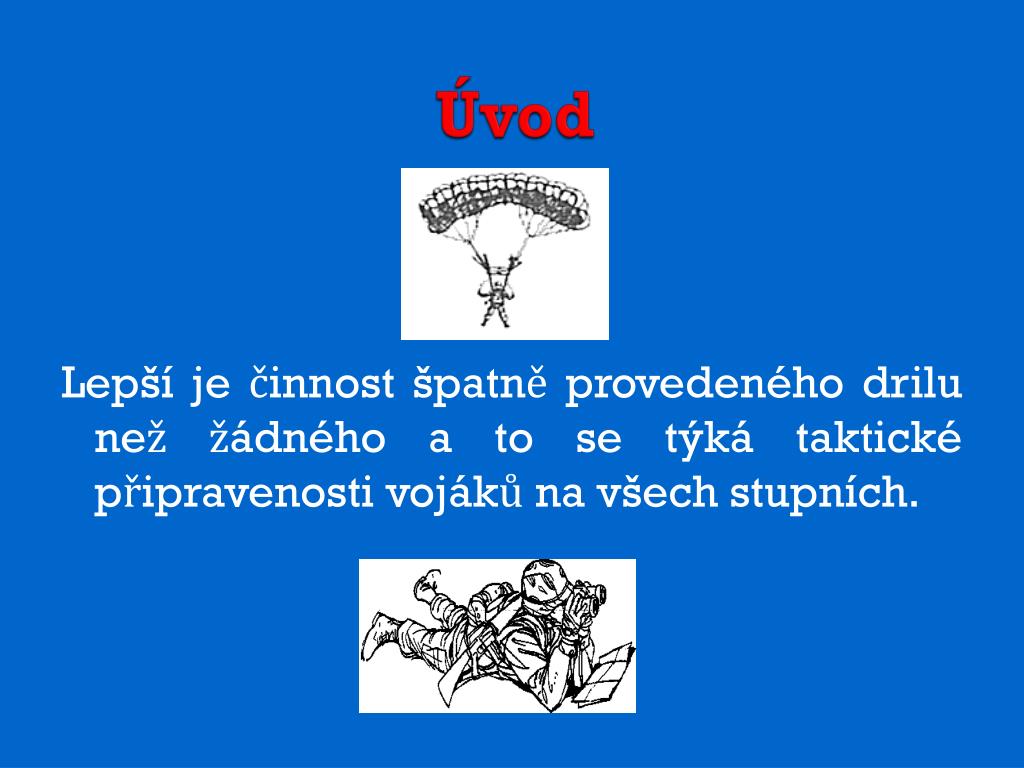 Úvod

Lepší je činnost špatně provedeného drilu než žádného a to se týká taktické připravenosti vojáků na všech stupních.